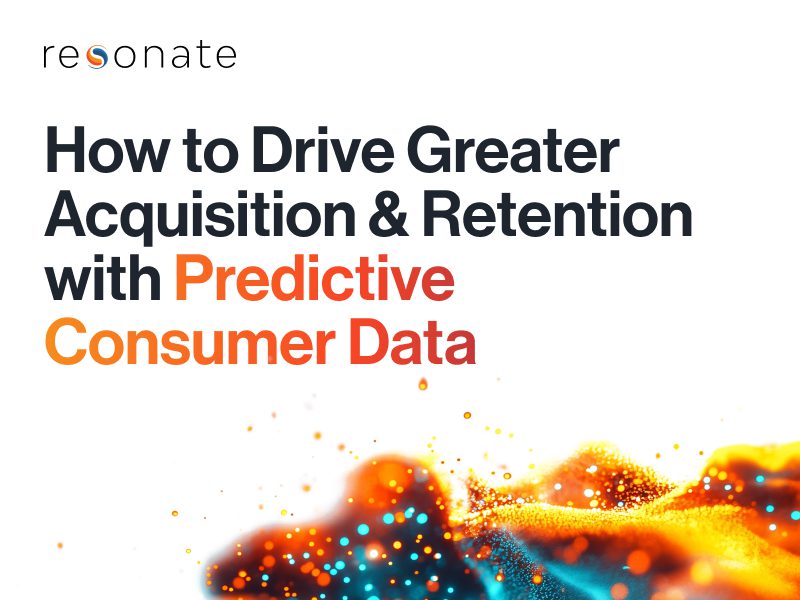 resonate

How to Drive Greater Acquisition & Retention with Predictive Consumer Data